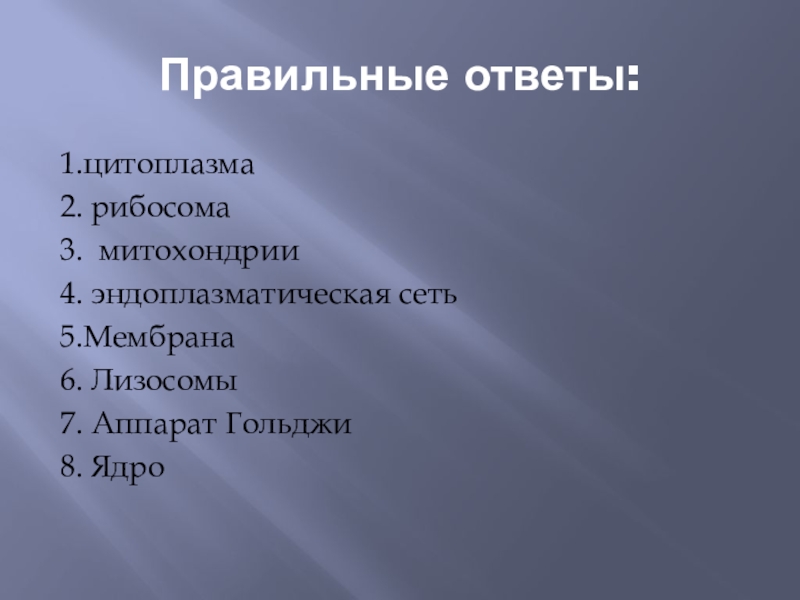 Правильные ответы:

1.цитоплазма
2. рибосома
3.  митохондрии
4. эндоплазматическая сеть
5.Мембрана
6. Лизосомы
7. Аппарат Гольджи
8. Ядро